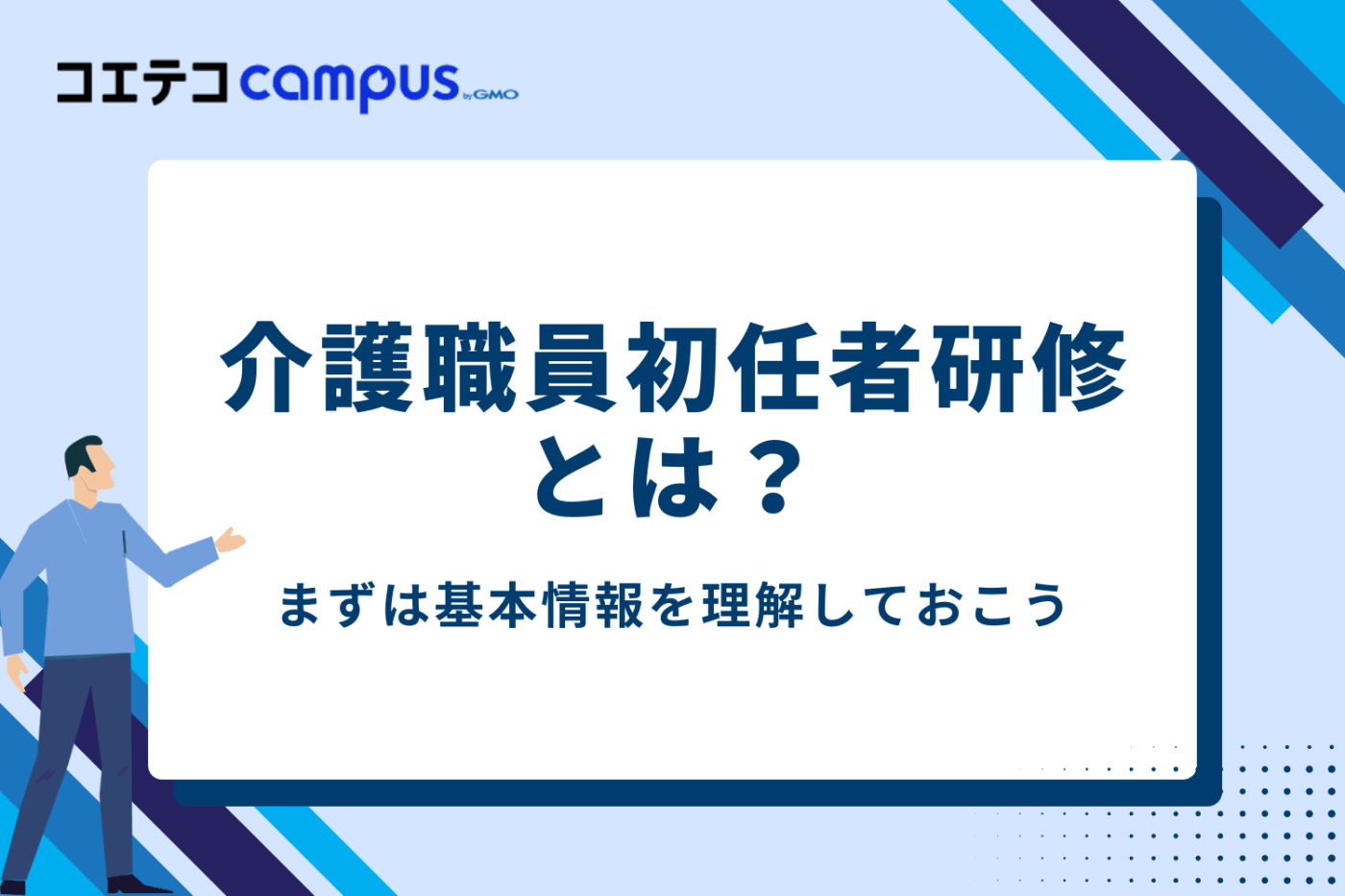 コエテコ campus by GMO

介護職員初任者研修とは？

まずは基本情報を理解しておこう